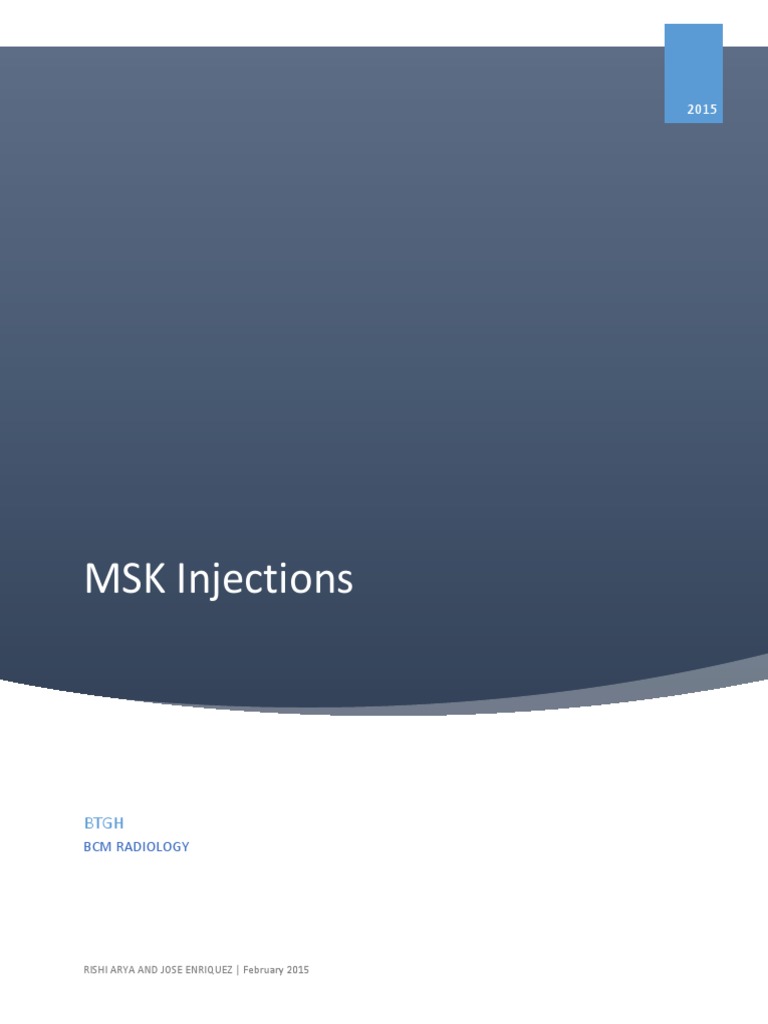 2015

MSK Injections

BTGH

BCM RADIOLOGY

RISHI ARYA AND JOSE ENRIQUEZ | February 2015